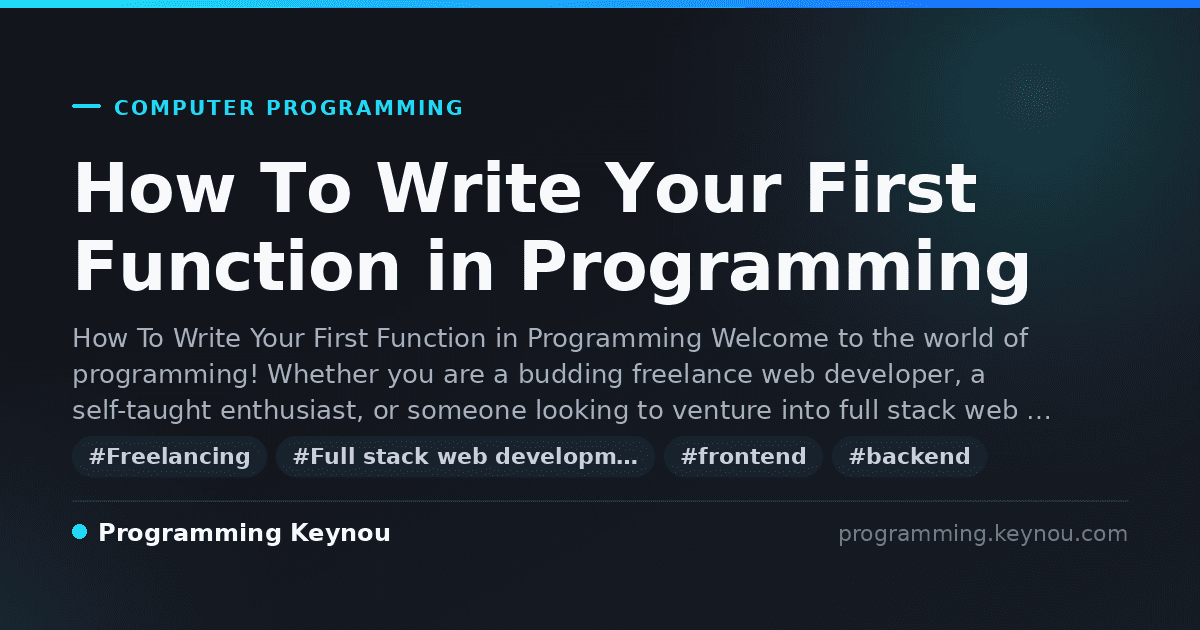 COMPUTER PROGRAMMING

How To Write Your First Function in Programming

How To Write Your First Function in Programming Welcome to the world of programming! Whether you are a budding freelance web developer, a self-taught enthusiast, or someone looking to venture into full stack web …

#Freelancing #Full stack web developm… #frontend #backend

Programming Keynou

programming.keynou.com